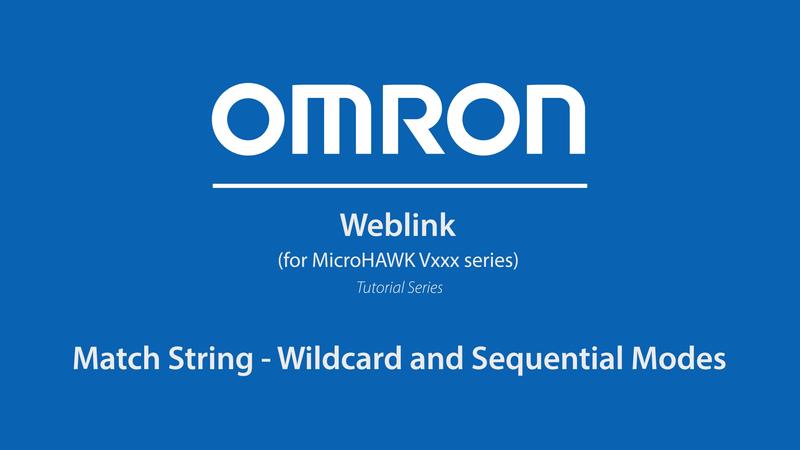 OMRON

Weblink

(for MicroHAWK Vxxx series)

Tutorial Series

Match String - Wildcard and Sequential Modes